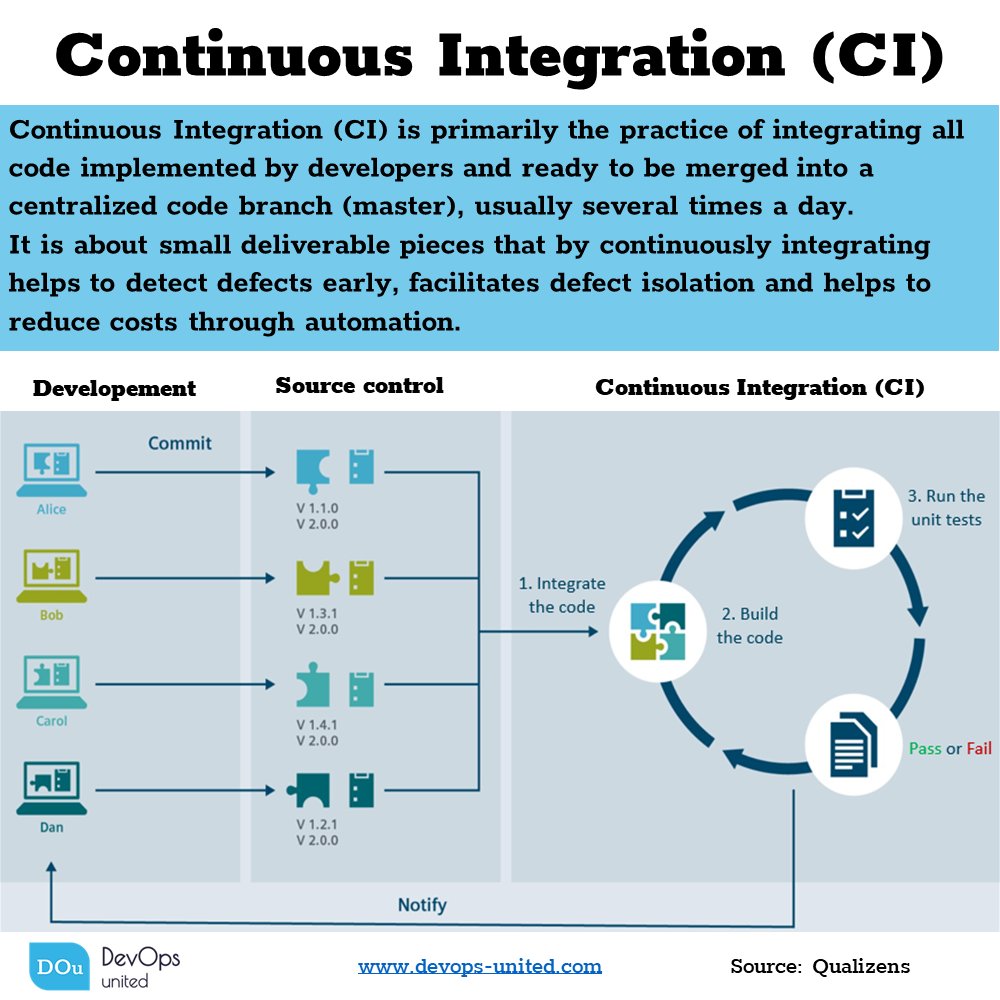 Continuous Integration (CI)

Continuous Integration (CI) is primarily the practice of integrating all code implemented by developers and ready to be merged into a centralized code branch (master), usually several times a day.
It is about small deliverable pieces that by continuously integrating helps to detect defects early, facilitates defect isolation and helps to reduce costs through automation.

Developement

Source control

Continuous Integration (CI)

Commit

Alice

V 1.1.0
V 2.0.0

Bob

V 1.3.1
V 2.0.0

Carol

V 1.4.1
V 2.0.0

Dan

V 1.2.1
V 2.0.0

1. Integrate the code

2. Build the code

3. Run the unit tests

Pass or Fail

Notify

DOu DevOps united

www.devops-united.com

Source: Qualizens